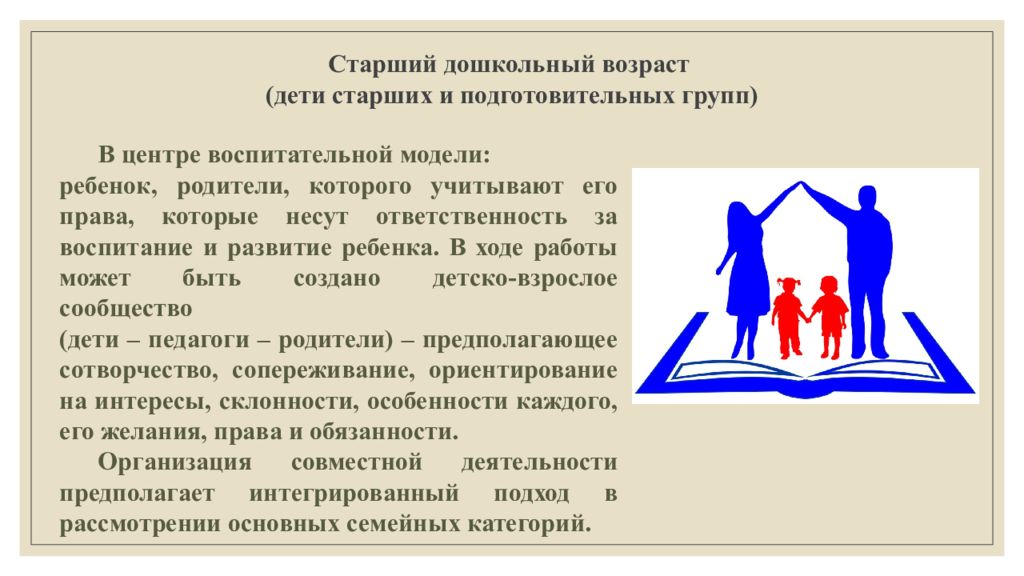 Старший дошкольный возраст
(дети старших и подготовительных групп)

В центре воспитательной модели:
ребенок, родители, которого учитывают его права, которые несут ответственность за воспитание и развитие ребенка. В ходе работы может быть создано детско-взрослое сообщество
(дети – педагоги – родители) – предполагающее сотворчество, сопереживание, ориентирование на интересы, склонности, особенности каждого, его желания, права и обязанности.

Организация совместной деятельности предполагает интегрированный подход в рассмотрении основных семейных категорий.